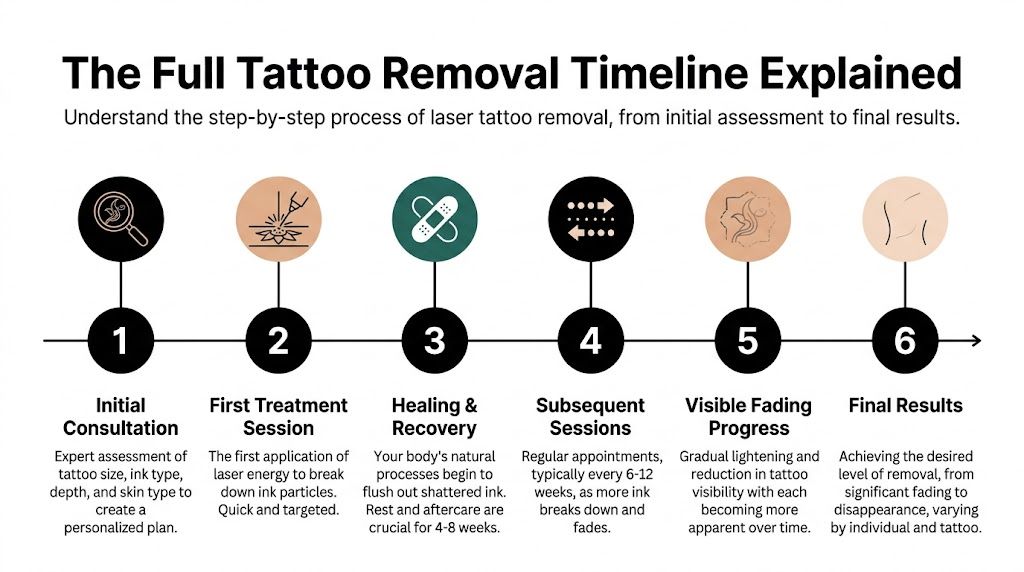 The Full Tattoo Removal Timeline Explained

Understand the step-by-step process of laser tattoo removal, from initial assessment to final results.

1

Initial Consultation

Expert assessment of tattoo size, ink type, depth, and skin type to create a personalized plan.

2

First Treatment Session

The first application of laser energy to break down ink particles. Quick and targeted.

3

Healing & Recovery

Your body's natural processes begin to flush out shattered ink. Rest and aftercare are crucial for 4-8 weeks.

4

Subsequent Sessions

Regular appointments, typically every 6-12 weeks, as more ink breaks down and fades.

5

Visible Fading Progress

Gradual lightening and reduction in tattoo visibility with each becoming more apparent over time.

6

Final Results

Achieving the desired level of removal, from significant fading to disappearance, varying by individual and tattoo.